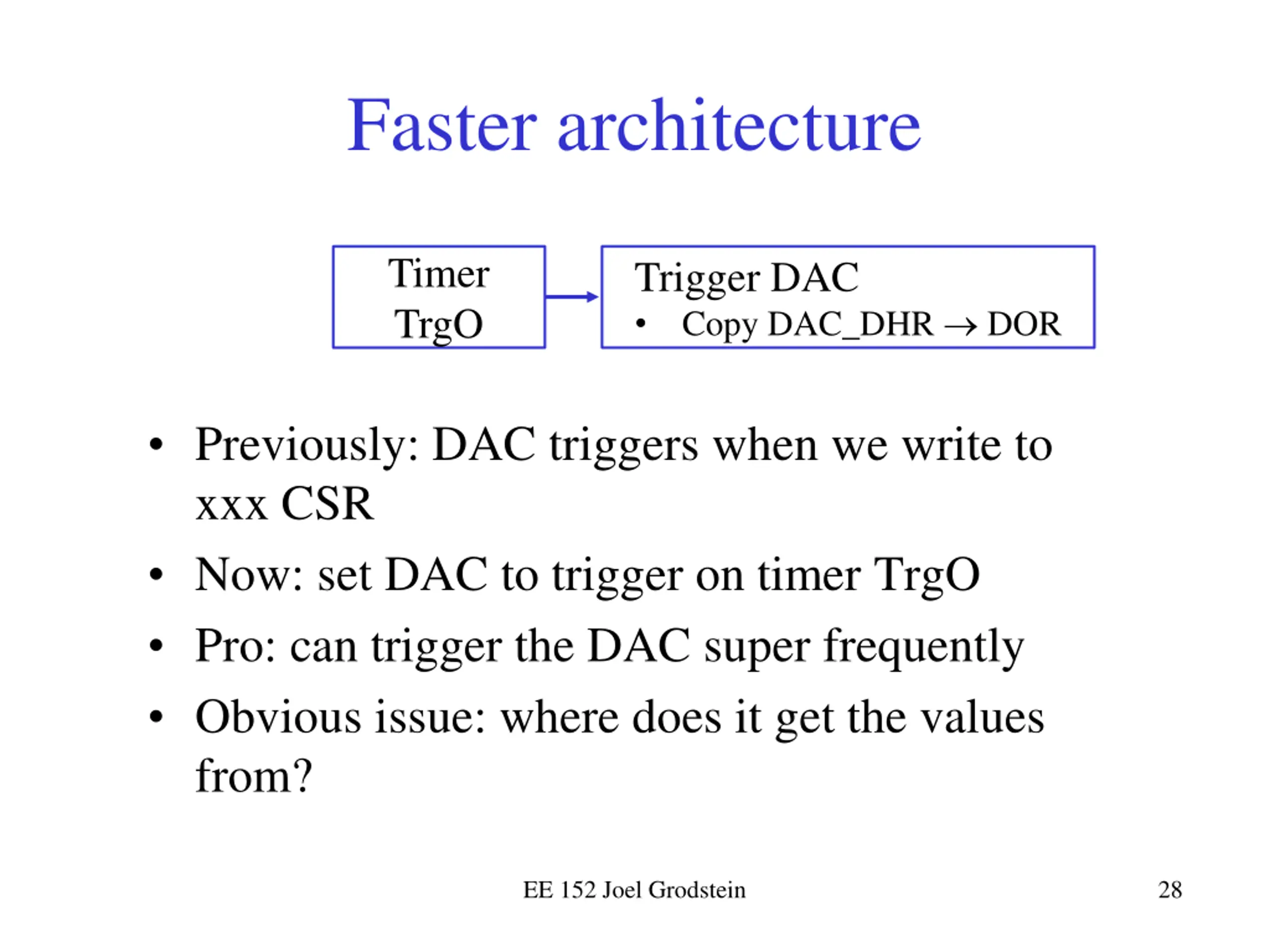 Faster architecture

Timer
TrgO

Trigger DAC
• Copy DAC_DHR → DOR

• Previously: DAC triggers when we write to xxx CSR
• Now: set DAC to trigger on timer TrgO
• Pro: can trigger the DAC super frequently
• Obvious issue: where does it get the values from?

EE 152 Joel Grodstein

28